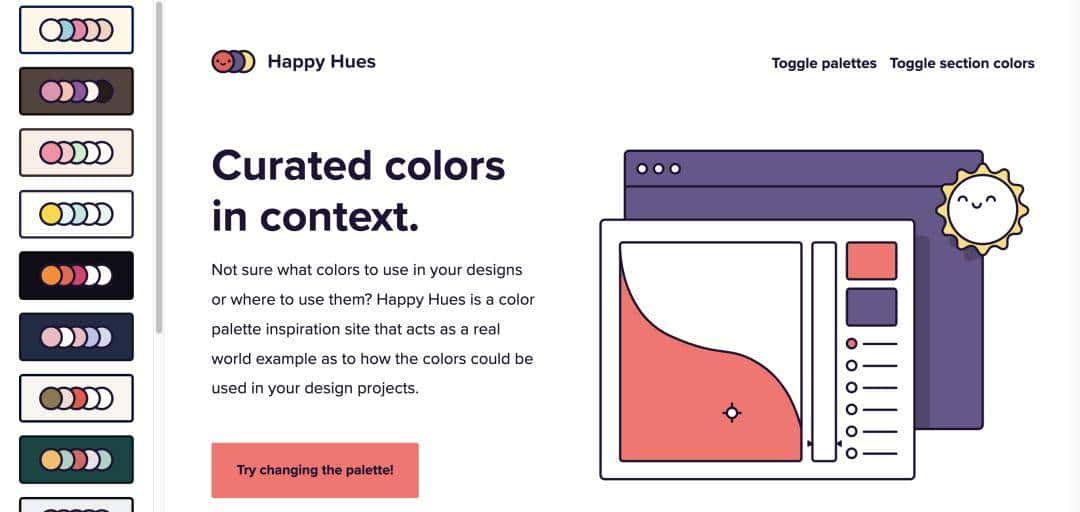 Happy Hues

Toggle palettes Toggle section colors

Curated colors in context.

Not sure what colors to use in your designs or where to use them? Happy Hues is a color palette inspiration site that acts as a real world example as to how the colors could be used in your design projects.

Try changing the palette!